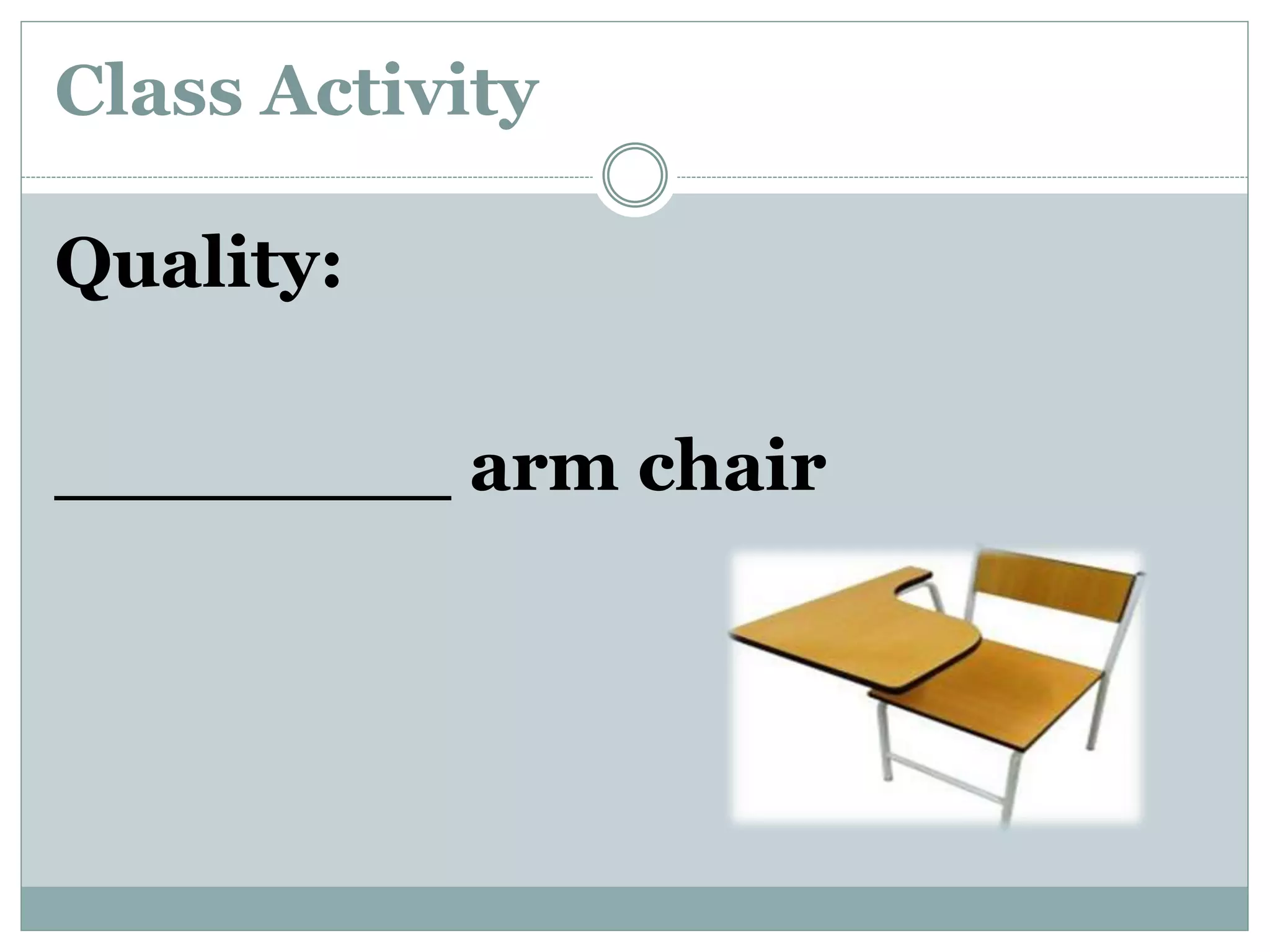 Class Activity

Quality:

__________ arm chair